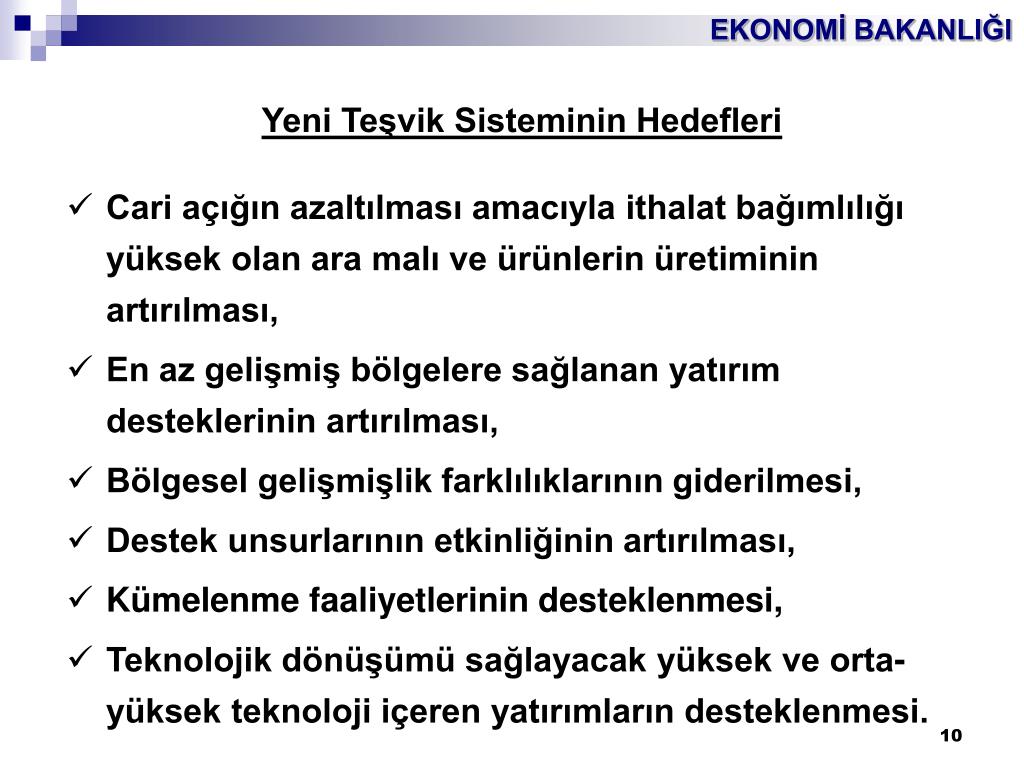 EKONOMİ BAKANLIĞI

Yeni Teşvik Sisteminin Hedefleri

✓ Cari açığın azaltılması amacıyla ithalat bağımlılığı yüksek olan ara malı ve ürünlerin üretiminin artırılması,

✓ En az gelişmiş bölgelere sağlanan yatırım desteklerinin artırılması,

✓ Bölgesel gelişmişlik farklılıklarının giderilmesi,

✓ Destek unsurlarının etkinliğinin artırılması,

✓ Kümelenme faaliyetlerinin desteklenmesi,

✓ Teknolojik dönüşümü sağlayacak yüksek ve orta-yüksek teknoloji içeren yatırımların desteklenmesi.

10